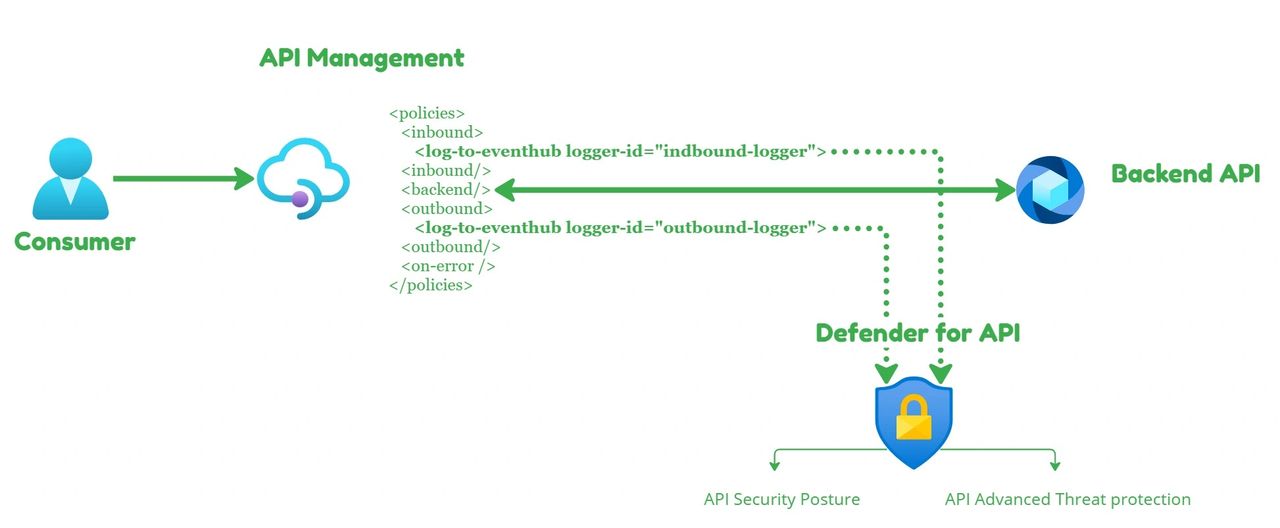 API Management

Consumer

<policies>
<inbound>
<log-to-eventhub logger-id="indbound-logger">
<inbound/>
<backend/>
<outbound>
<log-to-eventhub logger-id="outbound-logger">
<outbound/>
<on-error />
</policies>

Backend API

Defender for API

API Security Posture

API Advanced Threat protection